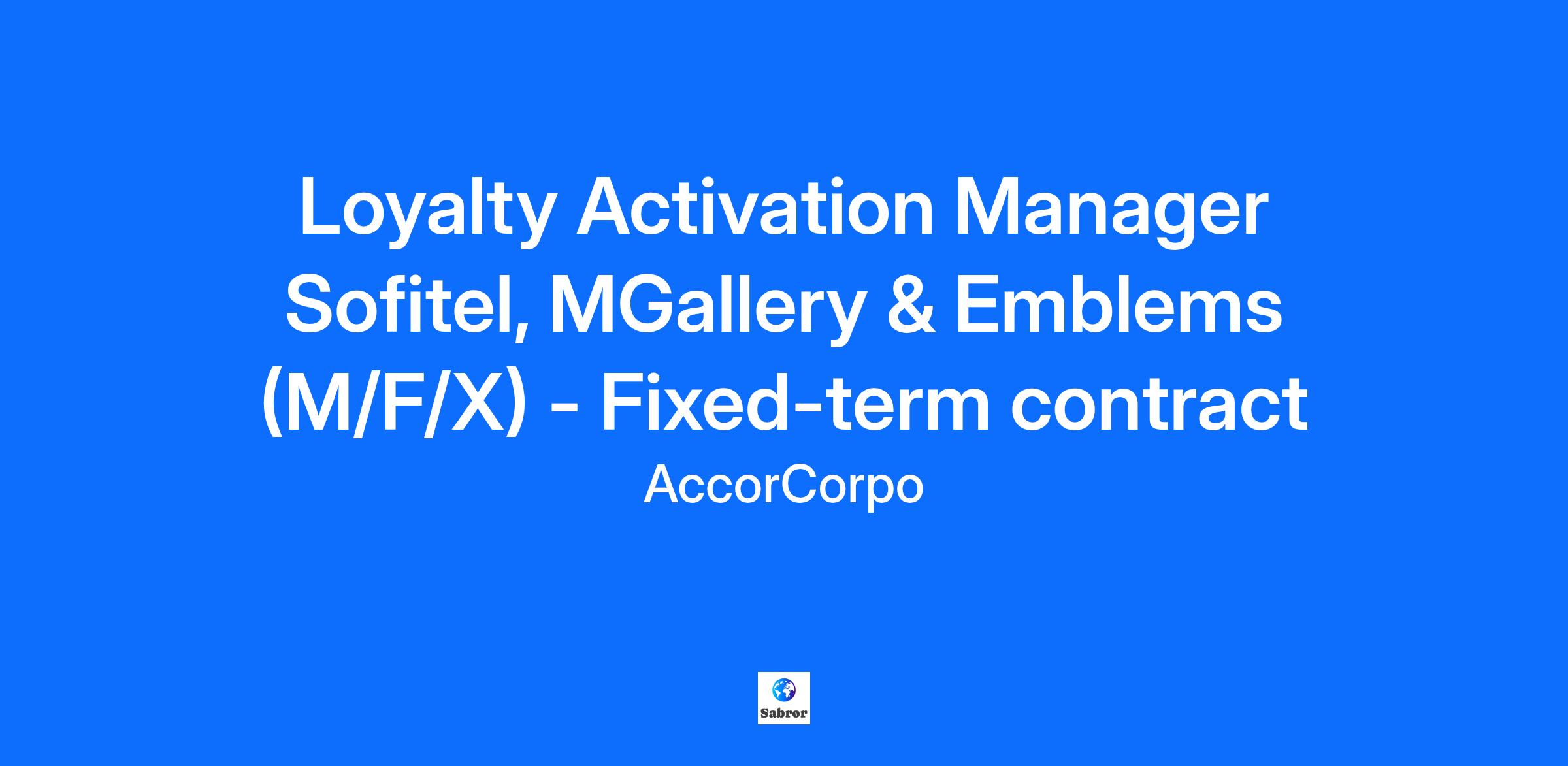 Loyalty Activation Manager Sofitel, MGallery & Emblems (M/F/X) - Fixed-term contract

AccorCorpo

Sabror